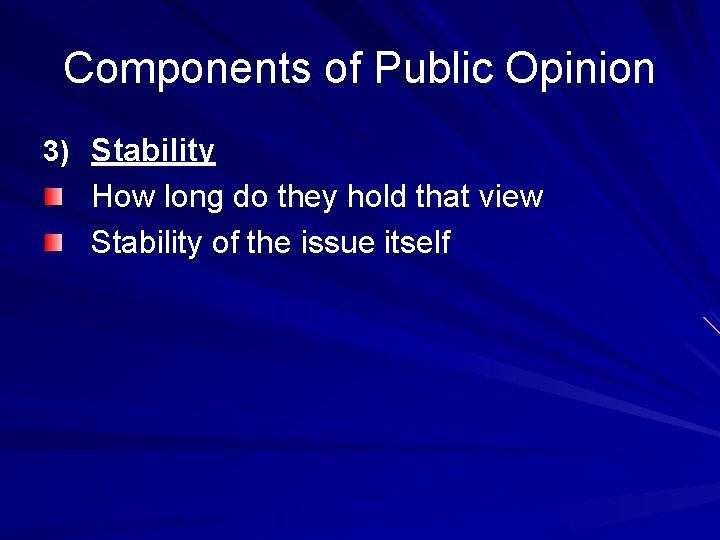 Components of Public Opinion

3) Stability

How long do they hold that view

Stability of the issue itself